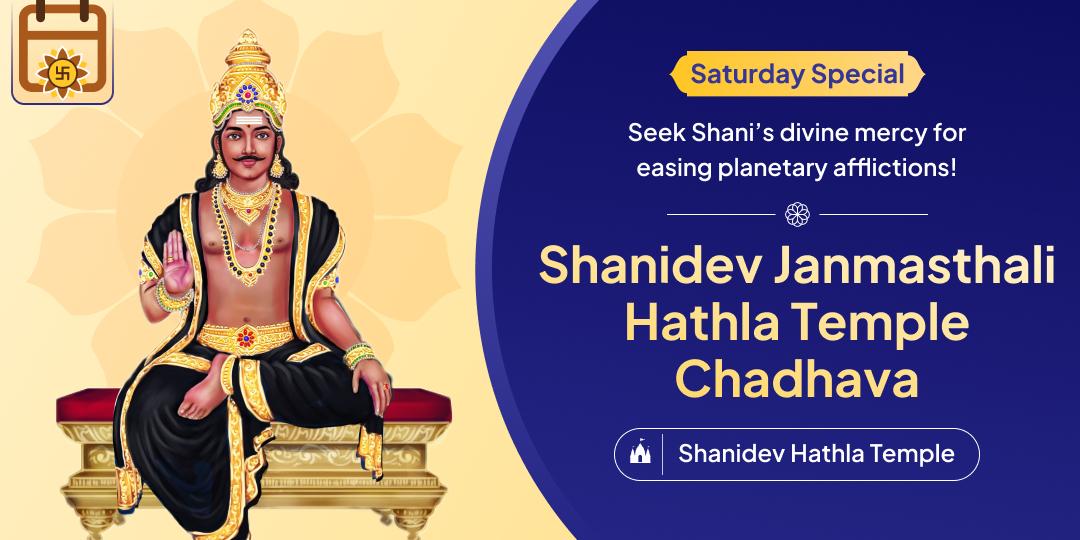 Saturday Special

Seek Shani's divine mercy for easing planetary afflictions!

Shanidev Janmasthali Hathla Temple Chadhava

Shanidev Hathla Temple